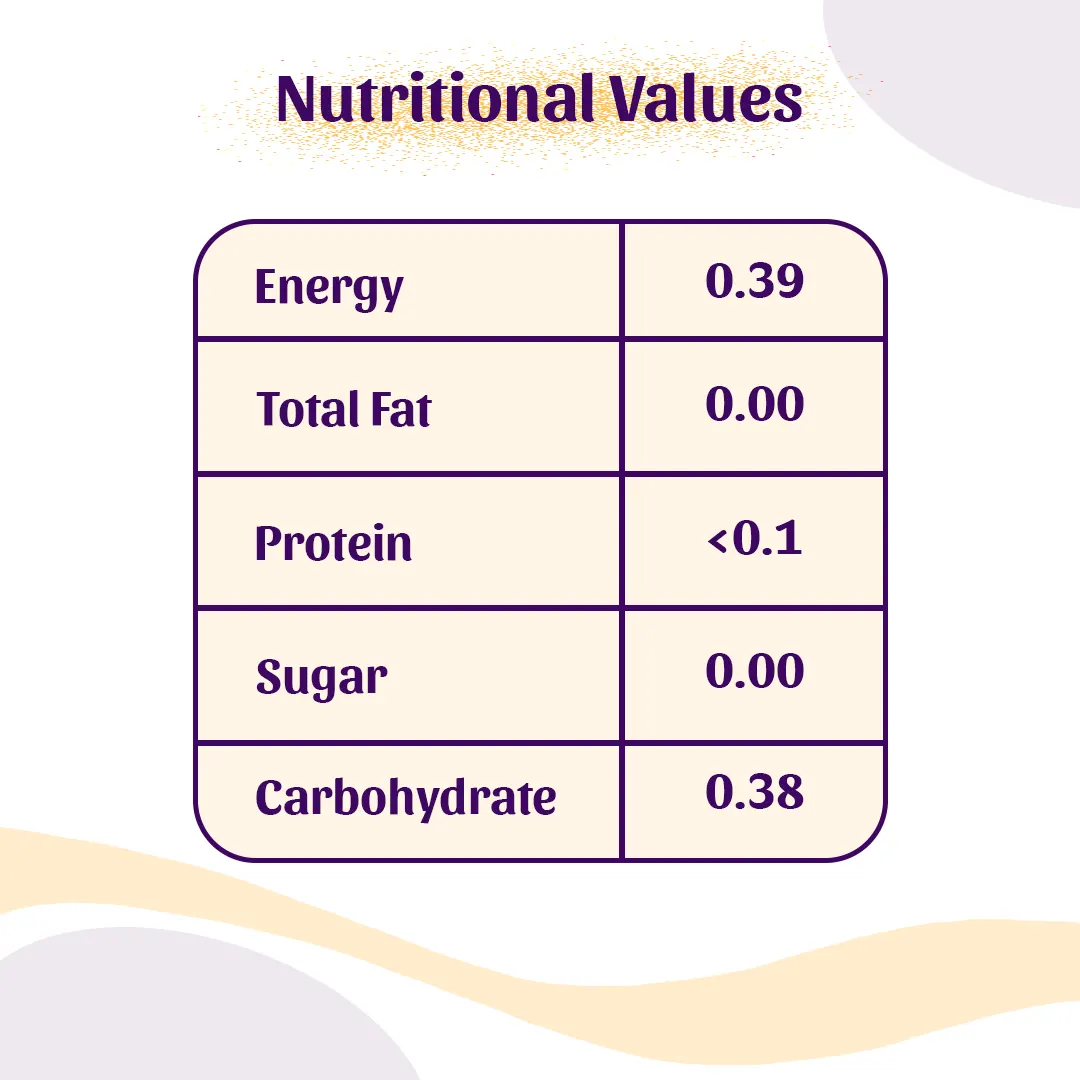 Nutritional Values

| Energy | 0.39 |
|---|---|
| Total Fat | 0.00 |
| Protein | <0.1 |
| Sugar | 0.00 |
| Carbohydrate | 0.38 |